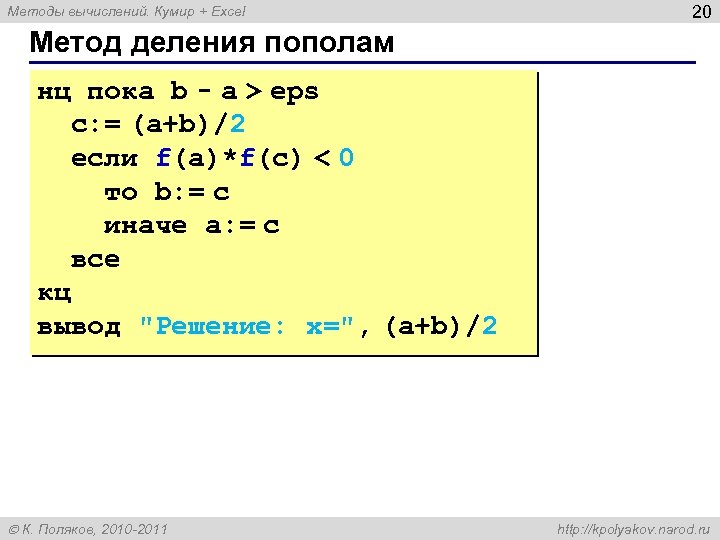 Методы вычислений. Кумир + Excel

20

Метод деления пополам

нц пока b - a > eps
  c:= (a+b)/2
  если f(a)*f(c) < 0
    то b:= c
    иначе a:= c
  все
кц
вывод "Решение: x=", (a+b)/2

© К. Поляков, 2010-2011

http://kpolyakov.narod.ru